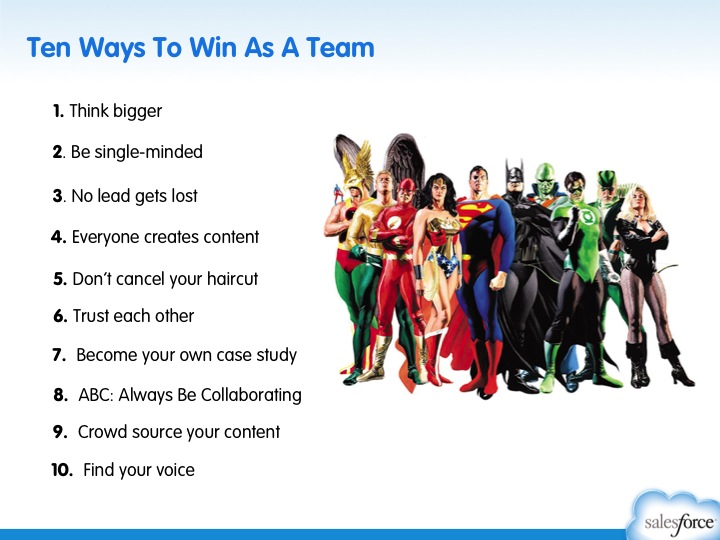 Ten Ways To Win As A Team

1. Think bigger

2. Be single-minded

3. No lead gets lost

4. Everyone creates content

5. Don't cancel your haircut

6. Trust each other

7. Become your own case study

8. ABC: Always Be Collaborating

9. Crowd source your content

10. Find your voice

salesforce